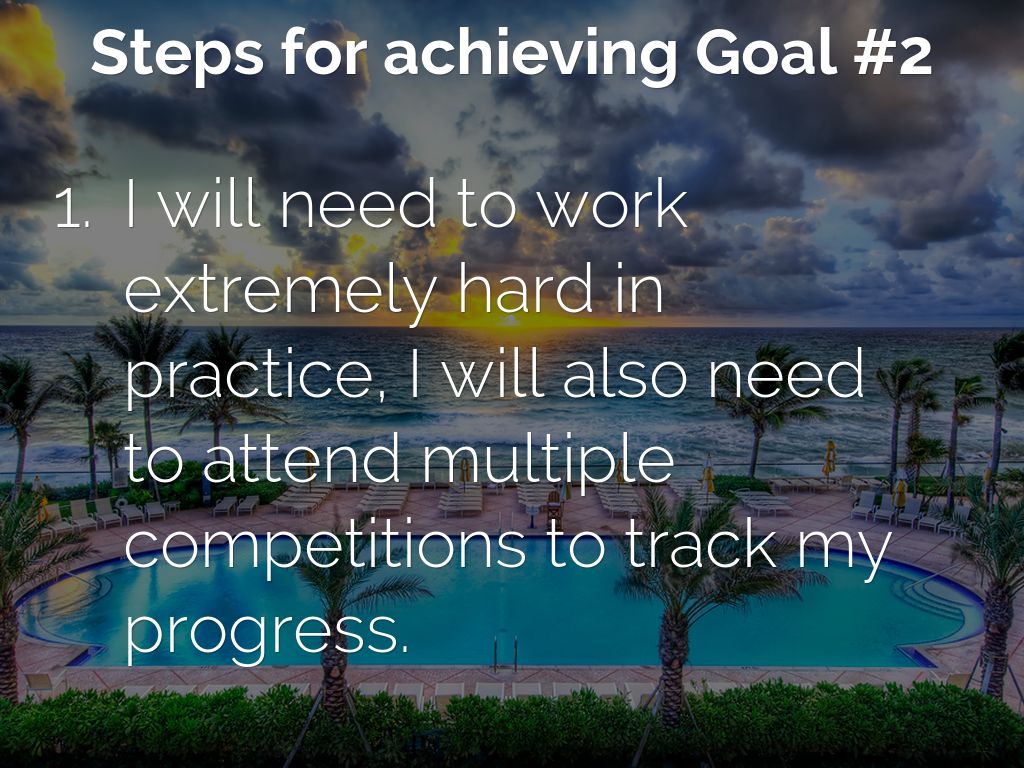 Steps for achieving Goal #2

1. I will need to work extremely hard in practice, I will also need to attend multiple competitions to track my progress.